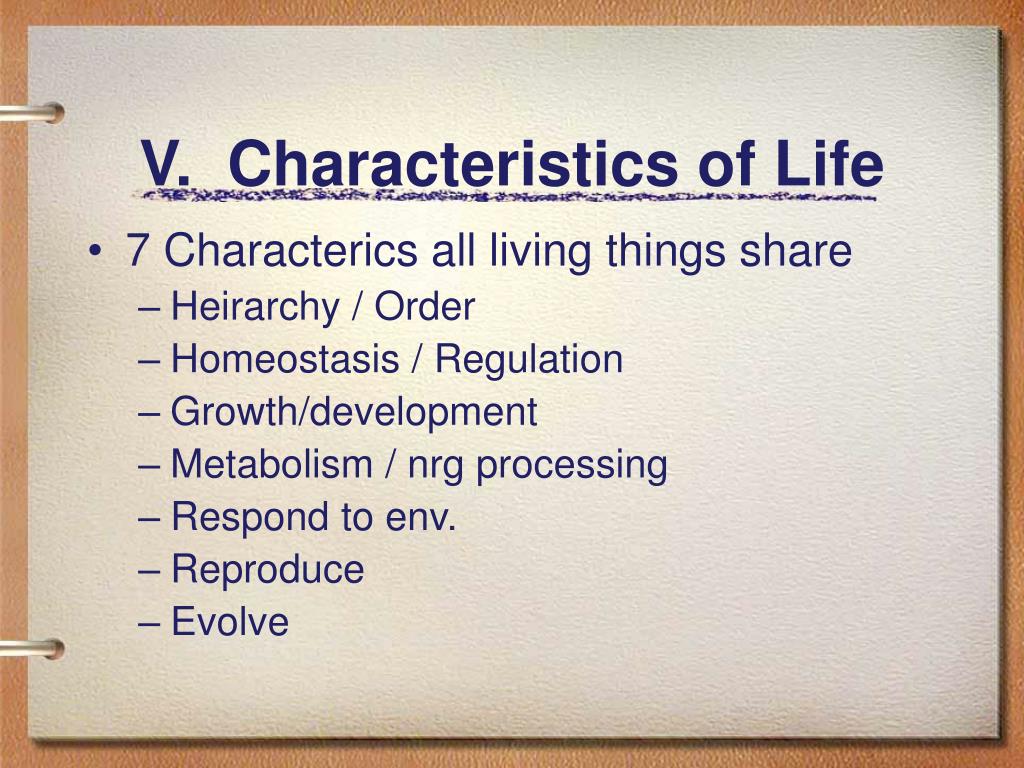 V. Characteristics of Life

• 7 Characterics all living things share
– Heirarchy / Order
– Homeostasis / Regulation
– Growth/development
– Metabolism / nrg processing
– Respond to env.
– Reproduce
– Evolve